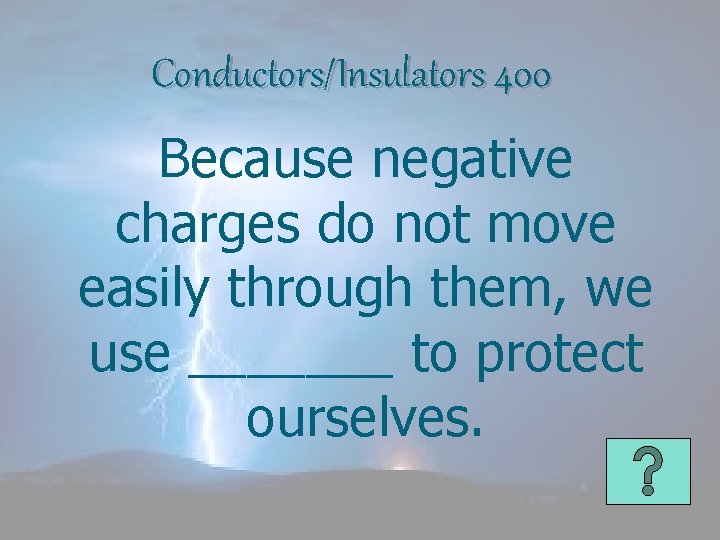 Conductors/Insulators 400

Because negative charges do not move easily through them, we use ________ to protect ourselves.

?